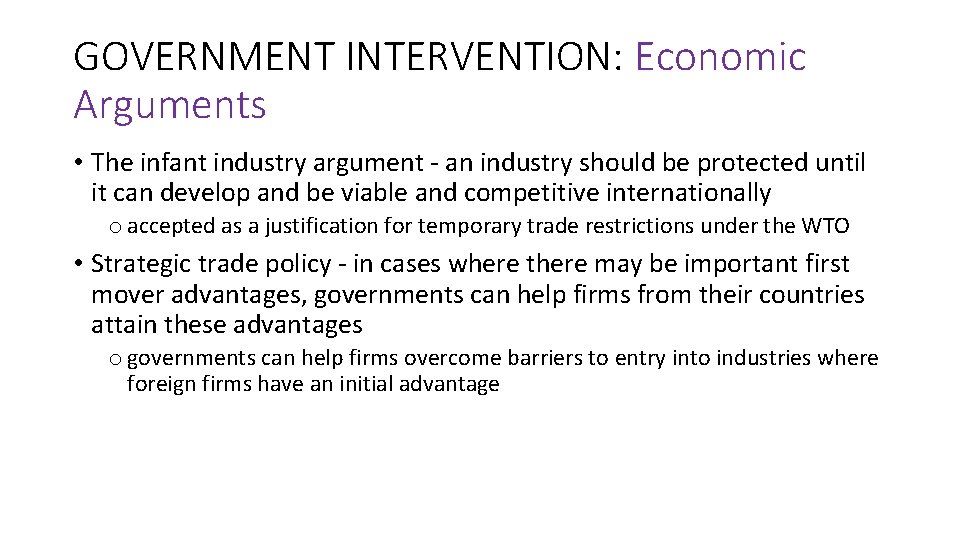 GOVERNMENT INTERVENTION: Economic Arguments

• The infant industry argument - an industry should be protected until it can develop and be viable and competitive internationally

o accepted as a justification for temporary trade restrictions under the WTO

• Strategic trade policy - in cases where there may be important first mover advantages, governments can help firms from their countries attain these advantages

o governments can help firms overcome barriers to entry into industries where foreign firms have an initial advantage